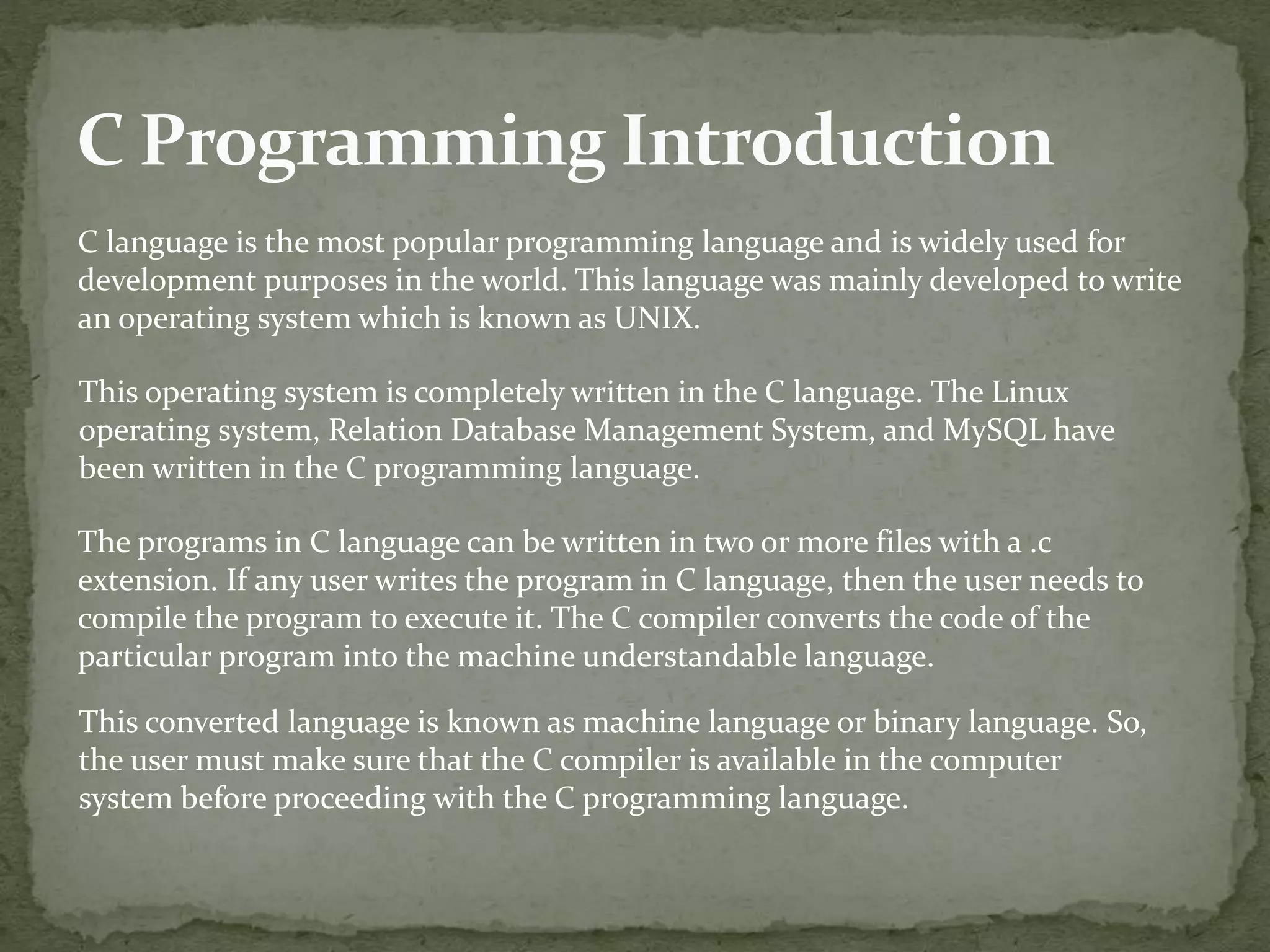 C Programming Introduction

C language is the most popular programming language and is widely used for development purposes in the world. This language was mainly developed to write an operating system which is known as UNIX.

This operating system is completely written in the C language. The Linux operating system, Relation Database Management System, and MySQL have been written in the C programming language.

The programs in C language can be written in two or more files with a .c extension. If any user writes the program in C language, then the user needs to compile the program to execute it. The C compiler converts the code of the particular program into the machine understandable language.

This converted language is known as machine language or binary language. So, the user must make sure that the C compiler is available in the computer system before proceeding with the C programming language.